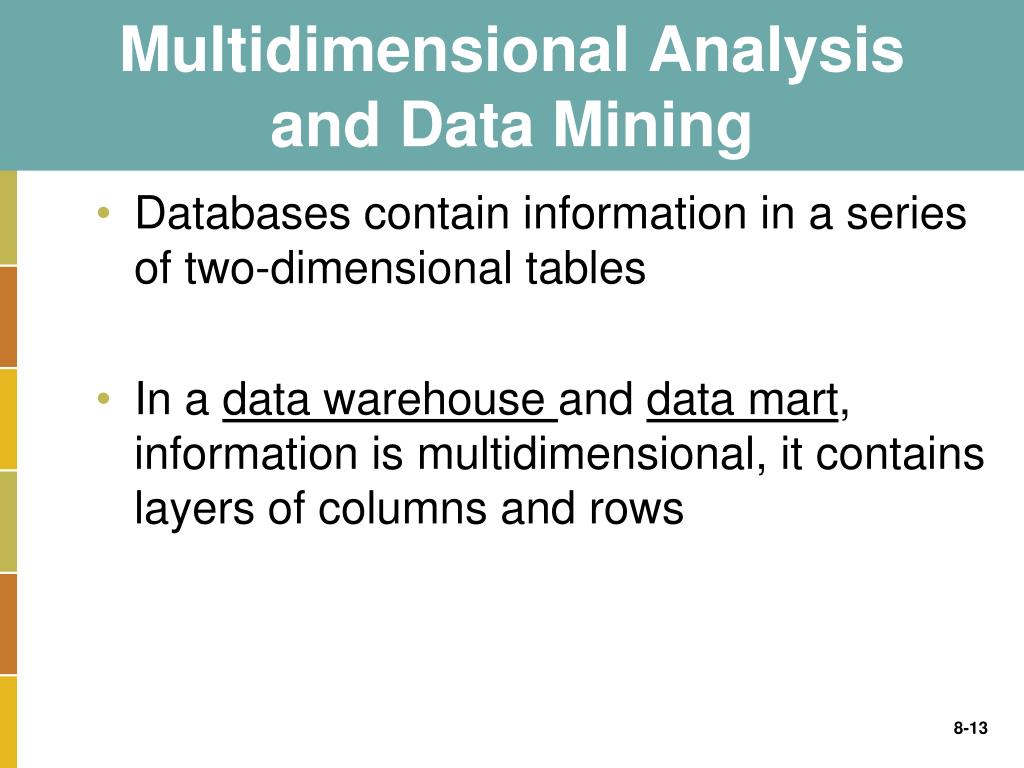 Multidimensional Analysis and Data Mining

• Databases contain information in a series of two-dimensional tables

• In a data warehouse and data mart, information is multidimensional, it contains layers of columns and rows

8-13